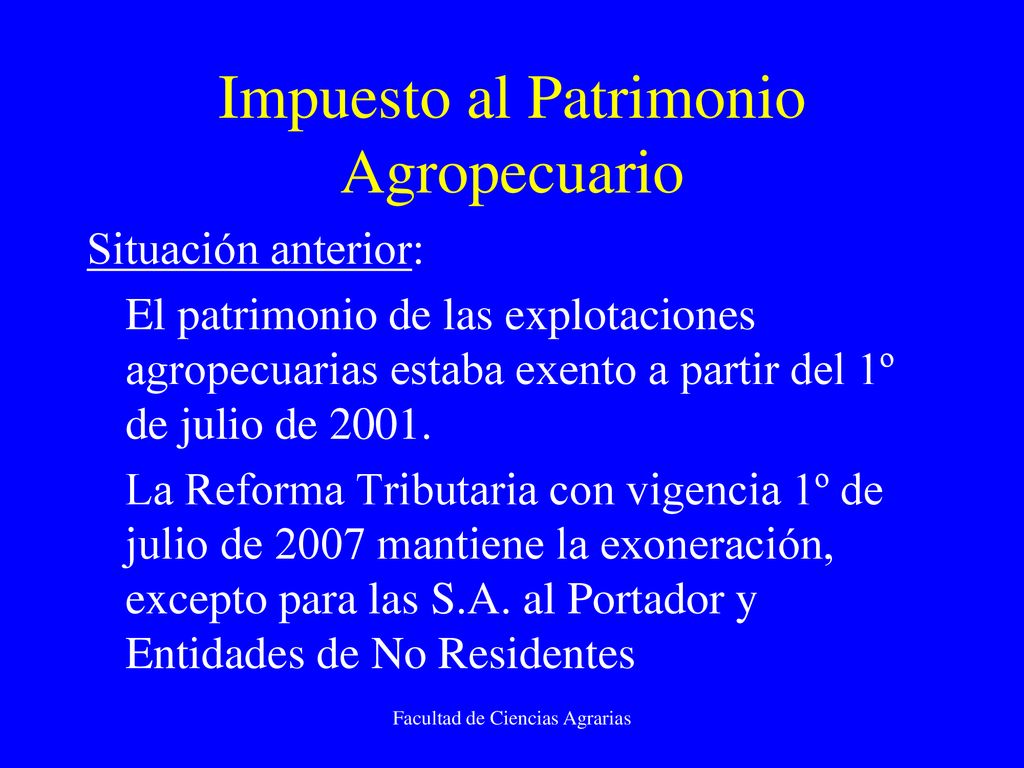 Impuesto al Patrimonio Agropecuario

Situación anterior:

El patrimonio de las explotaciones agropecuarias estaba exento a partir del 1º de julio de 2001.

La Reforma Tributaria con vigencia 1º de julio de 2007 mantiene la exoneración, excepto para las S.A. al Portador y Entidades de No Residentes

Facultad de Ciencias Agrarias